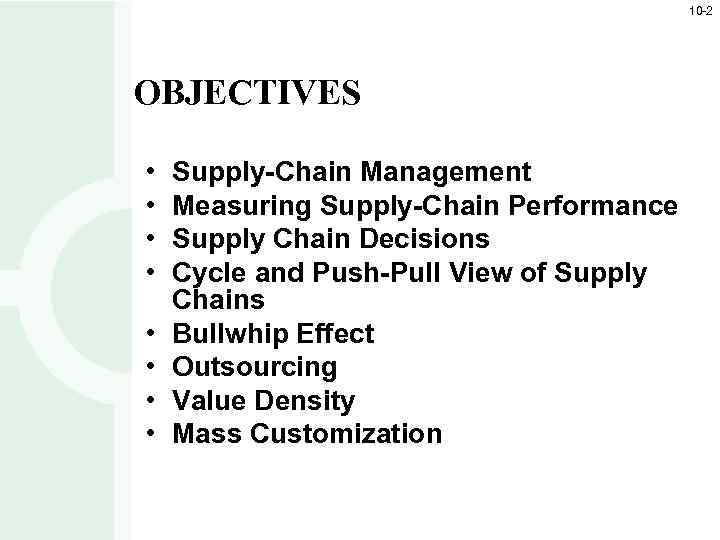 10-2

OBJECTIVES

• Supply-Chain Management
• Measuring Supply-Chain Performance
• Supply Chain Decisions
• Cycle and Push-Pull View of Supply Chains
• Bullwhip Effect
• Outsourcing
• Value Density
• Mass Customization